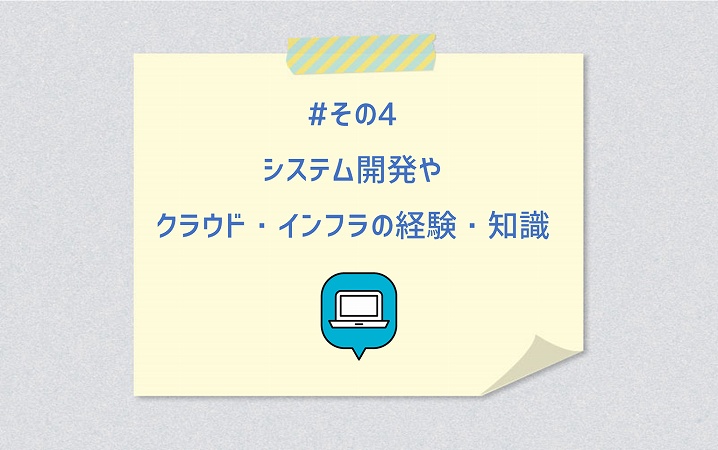 #その4

システム開発や

クラウド・インフラの経験・知識